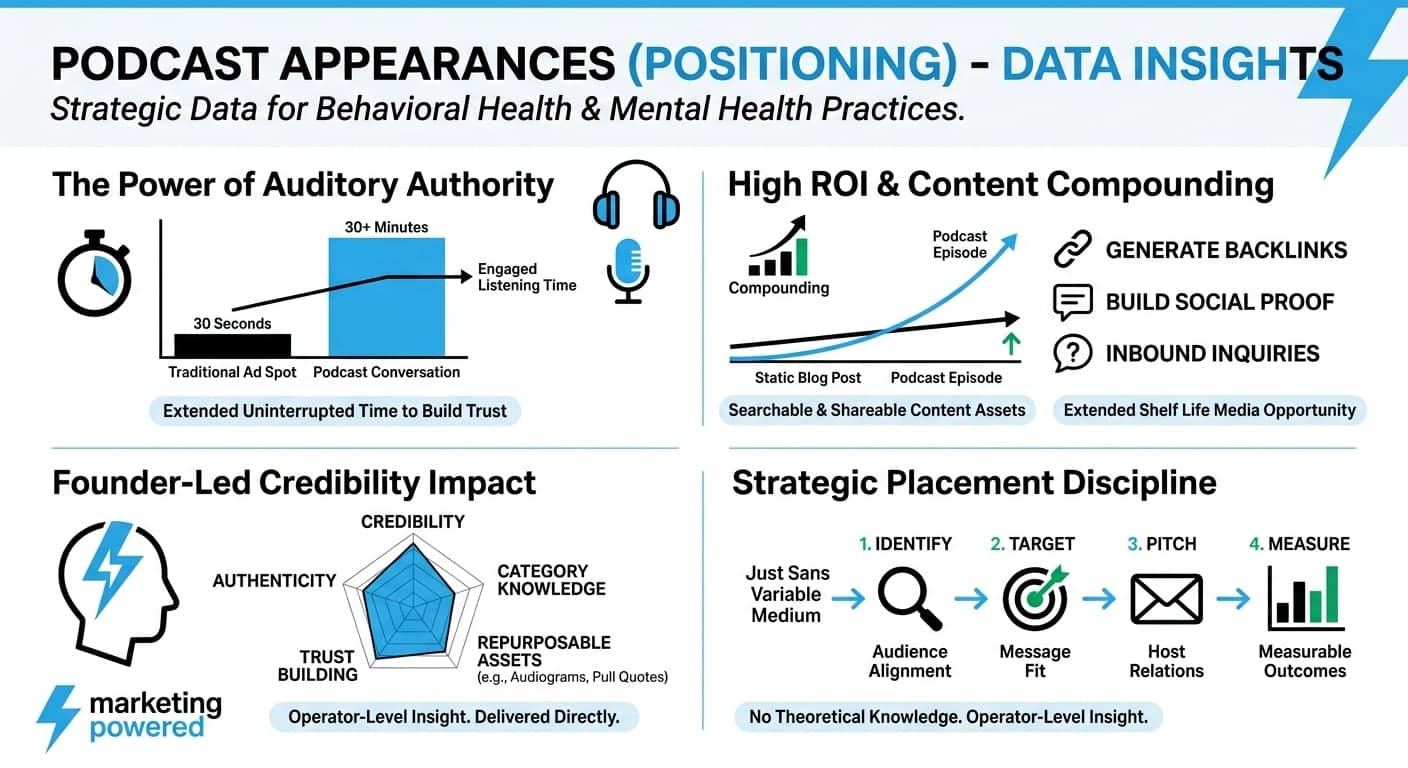 PODCAST APPEARANCES (POSITIONING) - DATA INSIGHTS
Strategic Data for Behavioral Health & Mental Health Practices.

The Power of Auditory Authority

30+ Minutes
Engaged Listening Time
30 Seconds
Traditional Ad Spot
Podcast Conversation

Extended Uninterrupted Time to Build Trust

High ROI & Content Compounding

Compounding
Podcast Episode
Static Blog Post
Podcast Episode

GENERATE BACKLINKS
BUILD SOCIAL PROOF
INBOUND INQUIRIES

Searchable & Shareable Content Assets
Extended Shelf Life Media Opportunity

Founder-Led Credibility Impact

CREDIBILITY
CATEGORY KNOWLEDGE
REPURPOSABLE ASSETS (e.g., Audiograms, Pull Quotes)
TRUST BUILDING
AUTHENTICITY

marketing powered

Operator-Level Insight. Delivered Directly.

Strategic Placement Discipline

Just Sans Variable Medium
1. IDENTIFY
Audience Alignment
2. TARGET
Message Fit
3. PITCH
Host Relations
4. MEASURE
Measurable Outcomes

No Theoretical Knowledge. Operator-Level Insight.